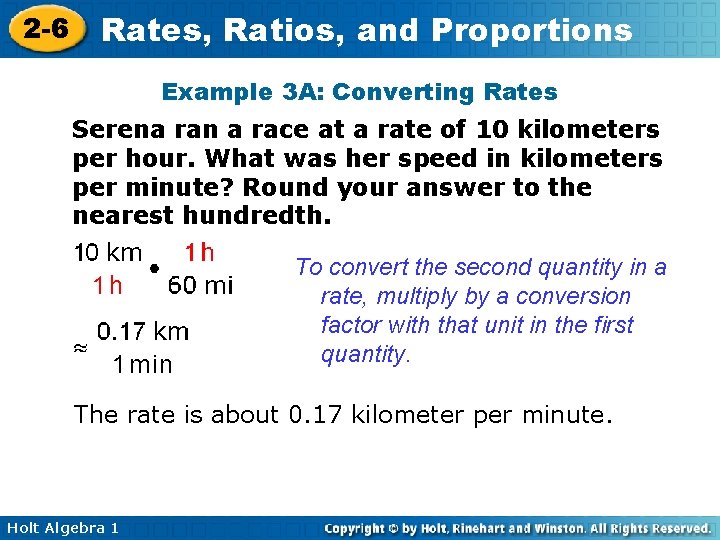 2-6 Rates, Ratios, and Proportions

Example 3A: Converting Rates

Serena ran a race at a rate of 10 kilometers per hour. What was her speed in kilometers per minute? Round your answer to the nearest hundredth.

$\frac{10 \text{ km}}{1 \text{ h}} \cdot \frac{1 \text{ h}}{60 \text{ mi}}$

$\approx \frac{0.17 \text{ km}}{1 \text{ min}}$

To convert the second quantity in a rate, multiply by a conversion factor with that unit in the first quantity.

The rate is about 0.17 kilometer per minute.

Holt Algebra 1

Copyright © by Holt, Rinehart and Winston. All Rights Reserved.